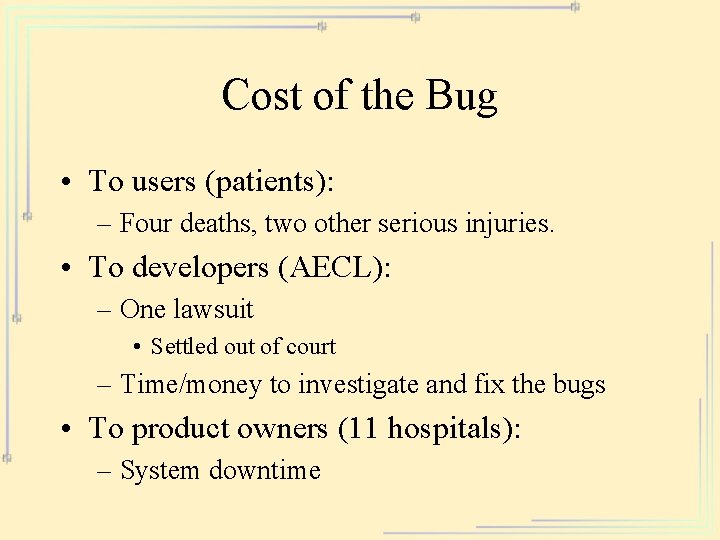 Cost of the Bug

• To users (patients):
– Four deaths, two other serious injuries.
• To developers (AECL):
– One lawsuit
• Settled out of court
– Time/money to investigate and fix the bugs
• To product owners (11 hospitals):
– System downtime